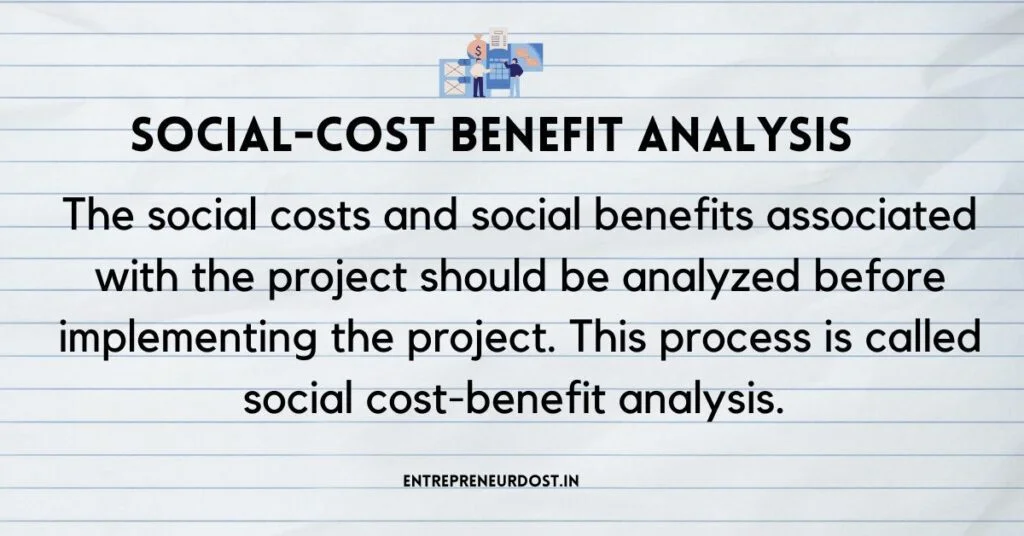 SOCIAL-COST BENEFIT ANALYSIS

The social costs and social benefits associated with the project should be analyzed before implementing the project. This process is called social cost-benefit analysis.

ENTREPRENEURDOST.IN